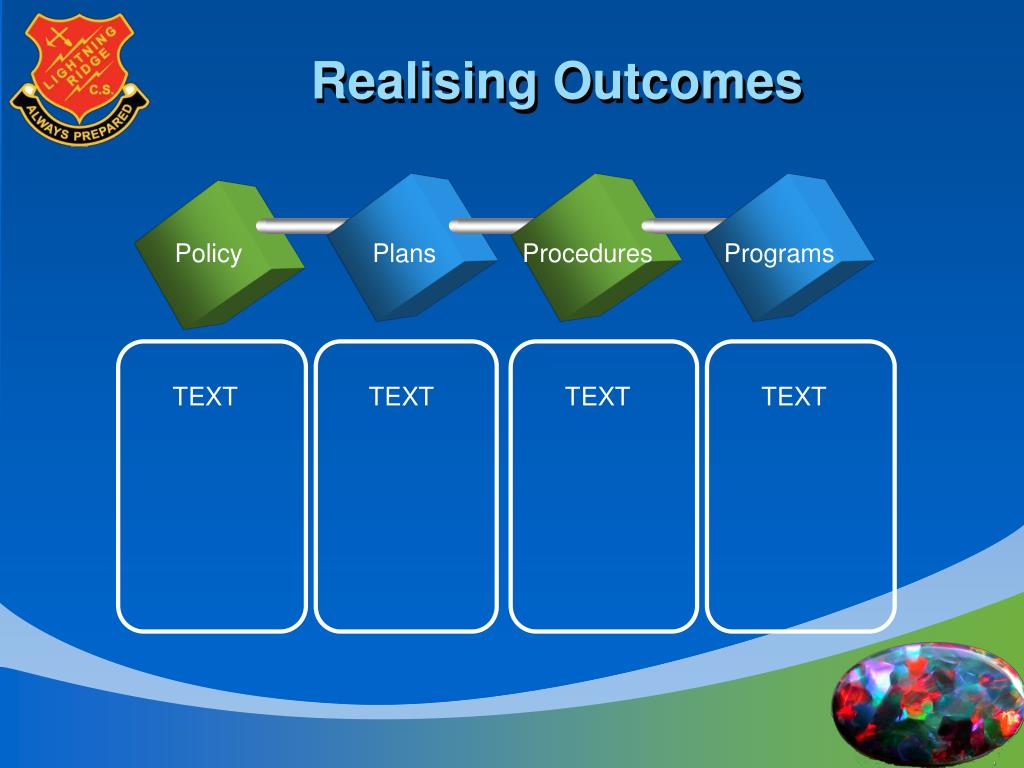 LIGHTNING RIDGE C.S.
ALWAYS PREPARED

Realising Outcomes

Policy

Plans

Procedures

Programs

TEXT

TEXT

TEXT

TEXT